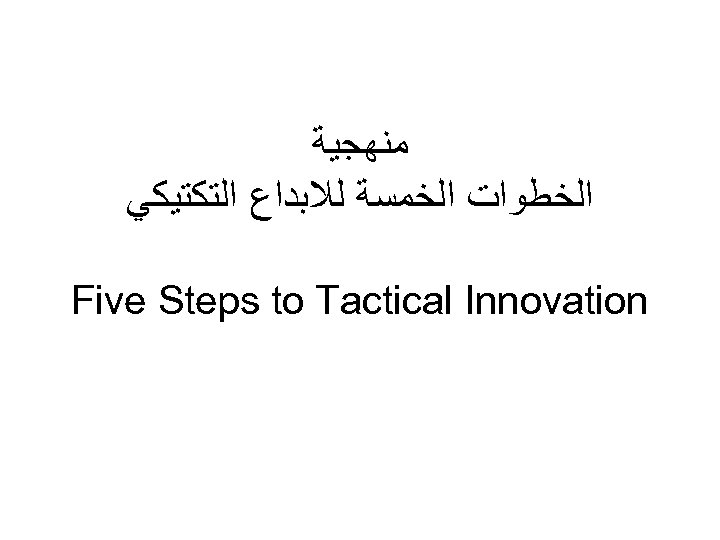 منهجية
الخطوات الخمسة للابداع التكتيكي

Five Steps to Tactical Innovation